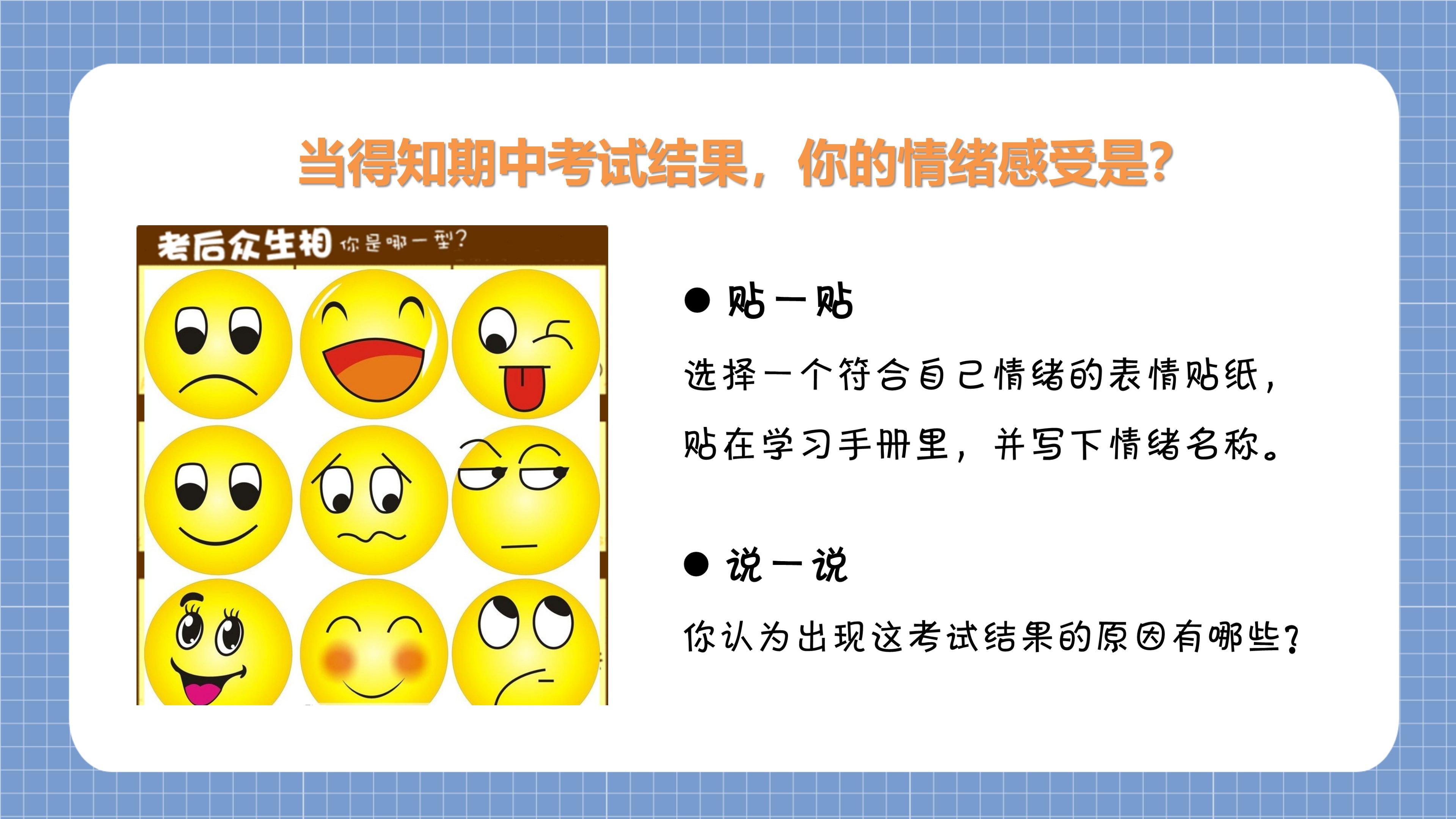 当得知期中考试结果，你的情绪感受是?

考后众生相 你是哪一型?

● 贴一贴

选择一个符合自己情绪的表情贴纸，贴在学习手册里，并写下情绪名称。

● 说一说

你认为出现这考试结果的原因有哪些?